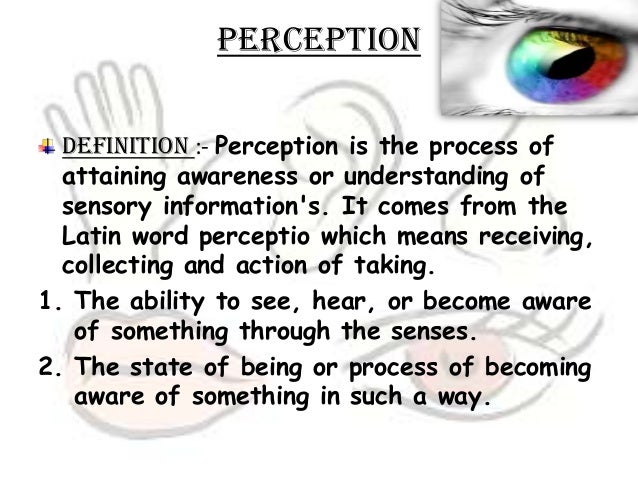 PERCEPTION

DEFINITION :- Perception is the process of attaining awareness or understanding of sensory information's. It comes from the Latin word perceptio which means receiving, collecting and action of taking.

1. The ability to see, hear, or become aware of something through the senses.
2. The state of being or process of becoming aware of something in such a way.